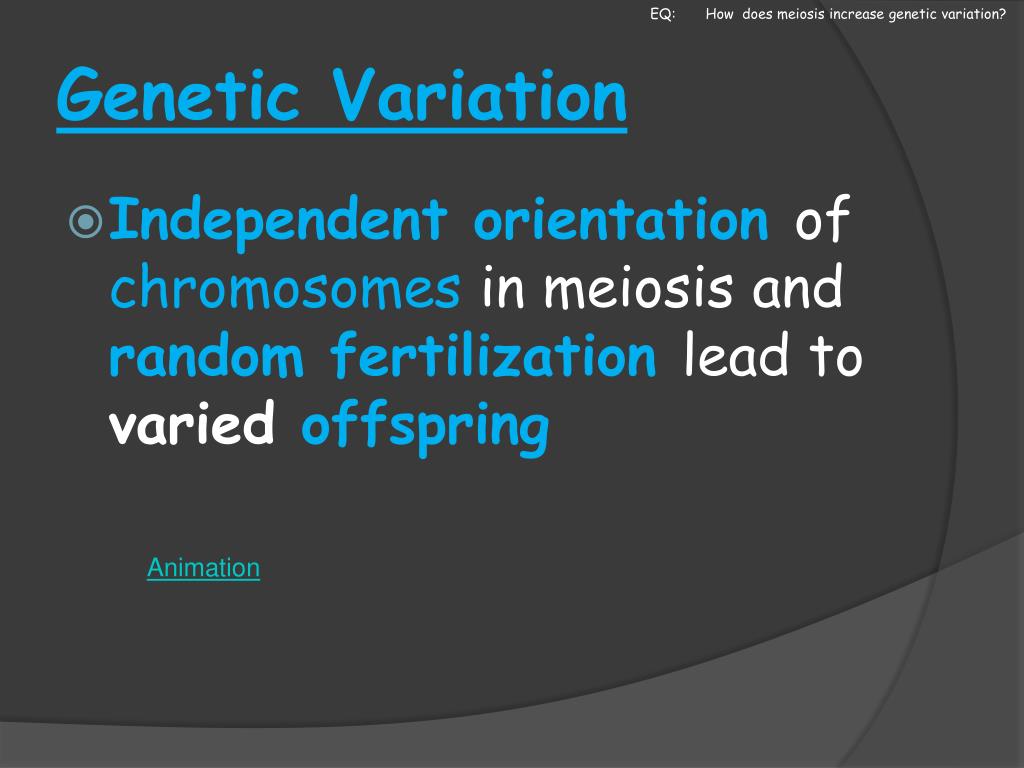 EQ: How does meiosis increase genetic variation?

Genetic Variation

Independent orientation of chromosomes in meiosis and random fertilization lead to varied offspring

Animation